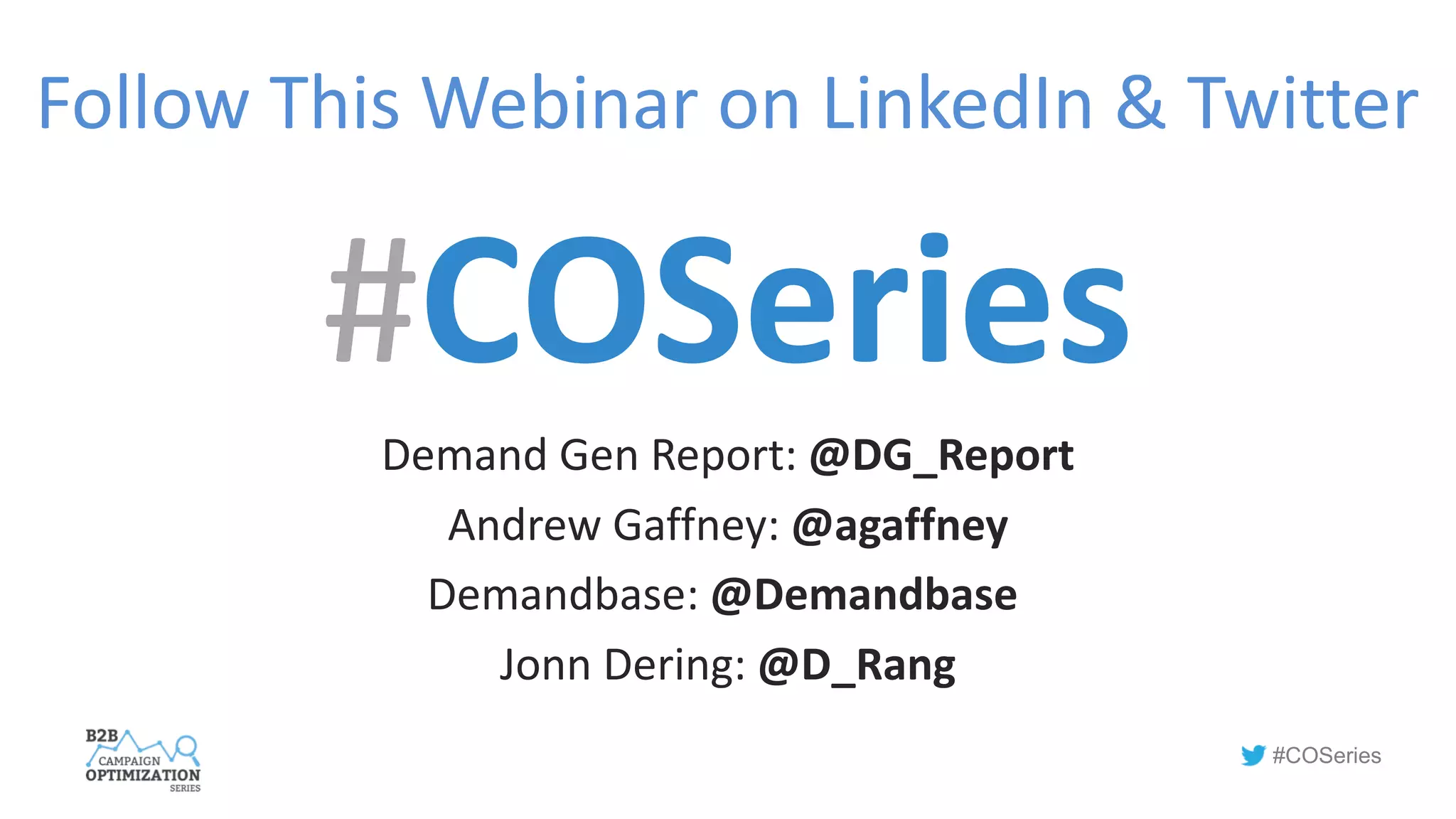 Follow This Webinar on LinkedIn & Twitter

#COSeries

Demand Gen Report: @DG_Report

Andrew Gaffney: @agaffney

Demandbase: @Demandbase

Jonn Dering: @D_Rang

B2B CAMPAIGN OPTIMIZATION SERIES

#COSeries